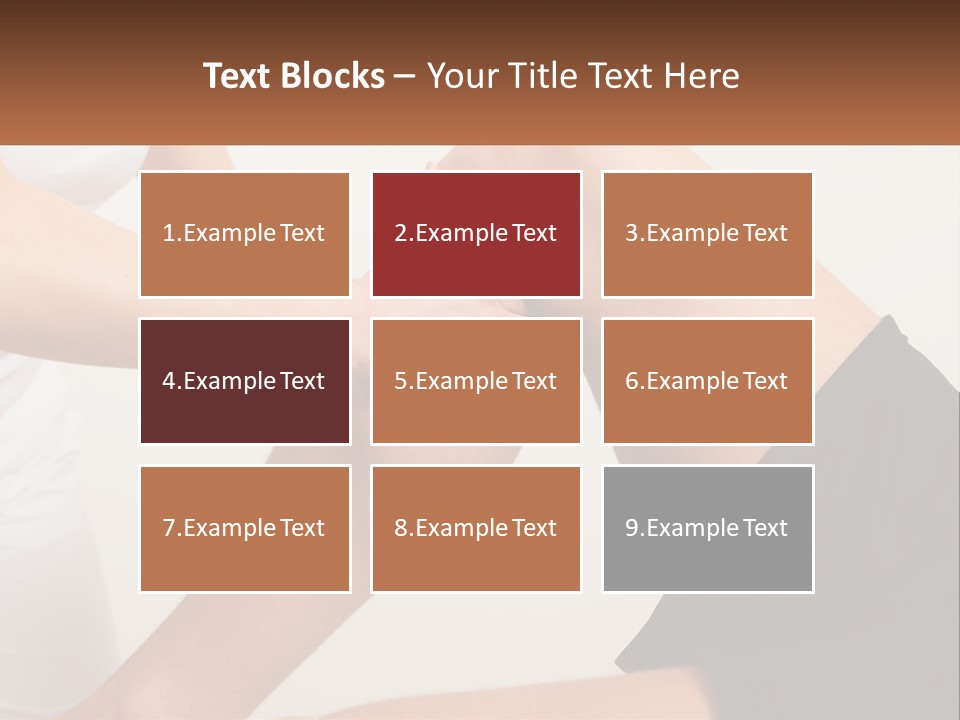 Text Blocks – Your Title Text Here

1.Example Text

2.Example Text

3.Example Text

4.Example Text

5.Example Text

6.Example Text

7.Example Text

8.Example Text

9.Example Text